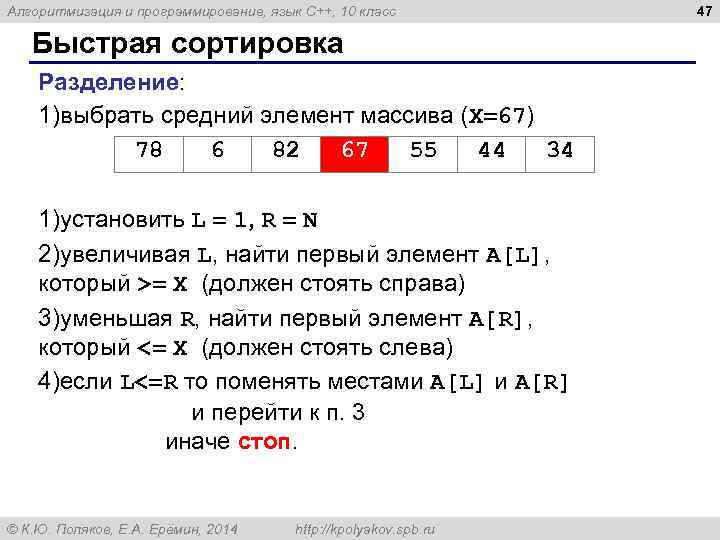 Алгоритмизация и программирование, язык C++, 10 класс

47

Быстрая сортировка

Разделение:

1)выбрать средний элемент массива (X=67)

| 78 | 6 | 82 | 67 | 55 | 44 | 34 |
|---|---|---|---|---|---|---|

1)установить L = 1, R = N

2)увеличивая L, найти первый элемент A[L], который >= X (должен стоять справа)

3)уменьшая R, найти первый элемент A[R], который <= X (должен стоять слева)

4)если L<=R то поменять местами A[L] и A[R] и перейти к п. 3 иначе стоп.

© К.Ю. Поляков, Е.А. Ерёмин, 2014

http://kpolyakov.spb.ru